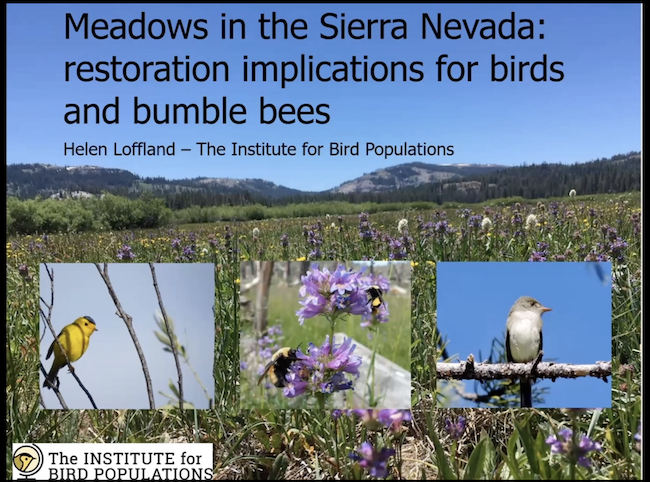 Meadows in the Sierra Nevada: restoration implications for birds and bumble bees

Helen Loffland – The Institute for Bird Populations

The INSTITUTE for BIRD POPULATIONS